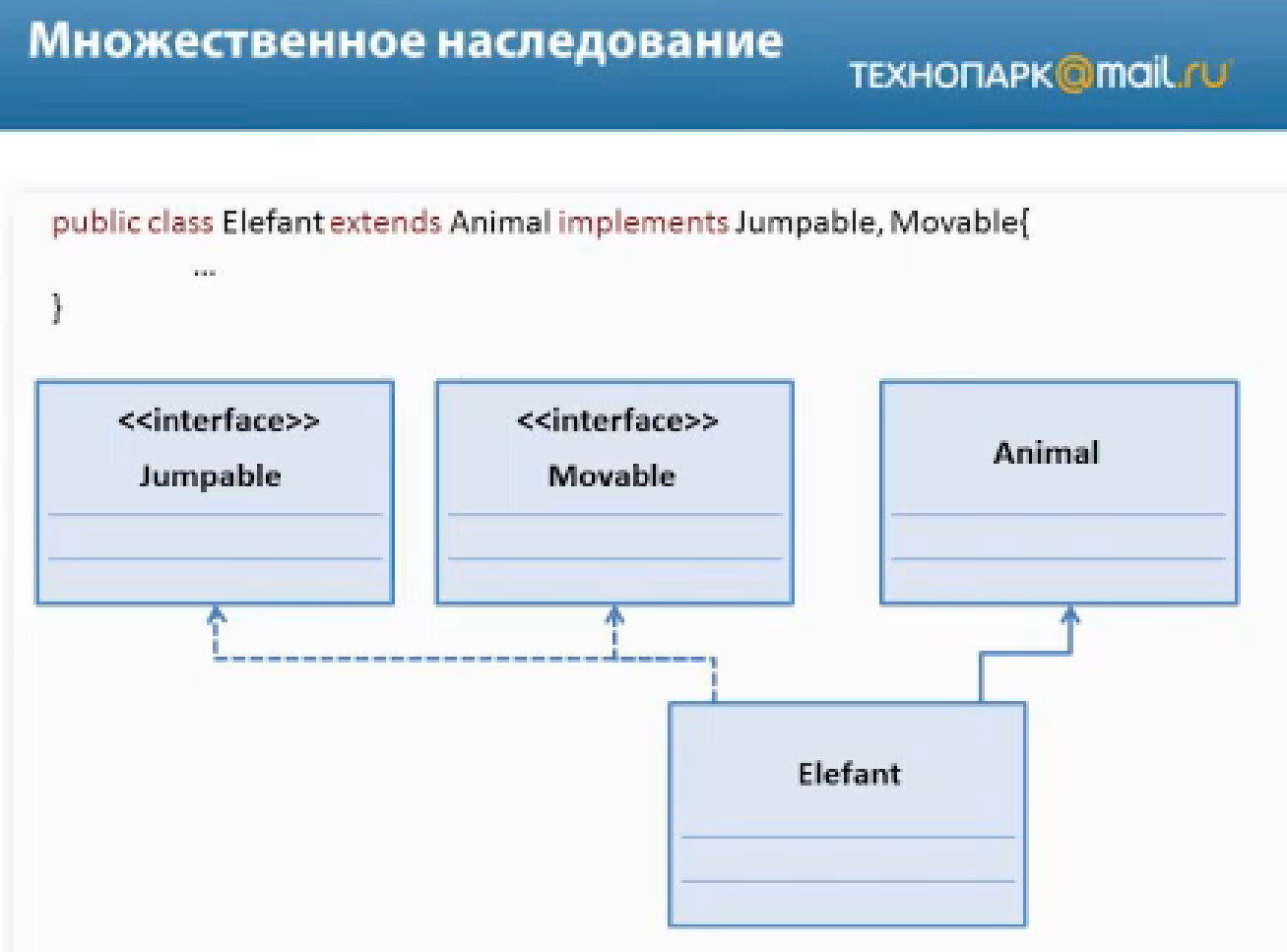 Множественное наследование

ТЕХНОПАРК@mail.ru

public class Elefant extends Animal implements Jumpable, Movable{
...
}

<<interface>>
Jumpable

<<interface>>
Movable

Animal

Elefant